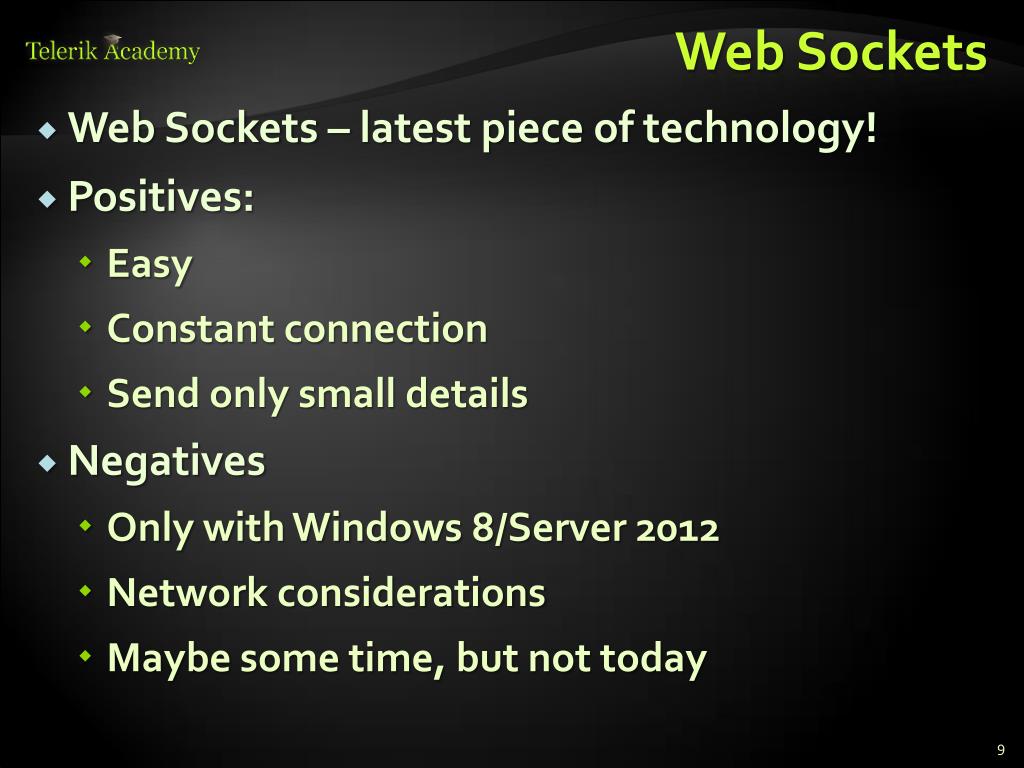 Telerik Academy

Web Sockets

Web Sockets – latest piece of technology!

Positives:

Easy

Constant connection

Send only small details

Negatives

Only with Windows 8/Server 2012

Network considerations

Maybe some time, but not today

9